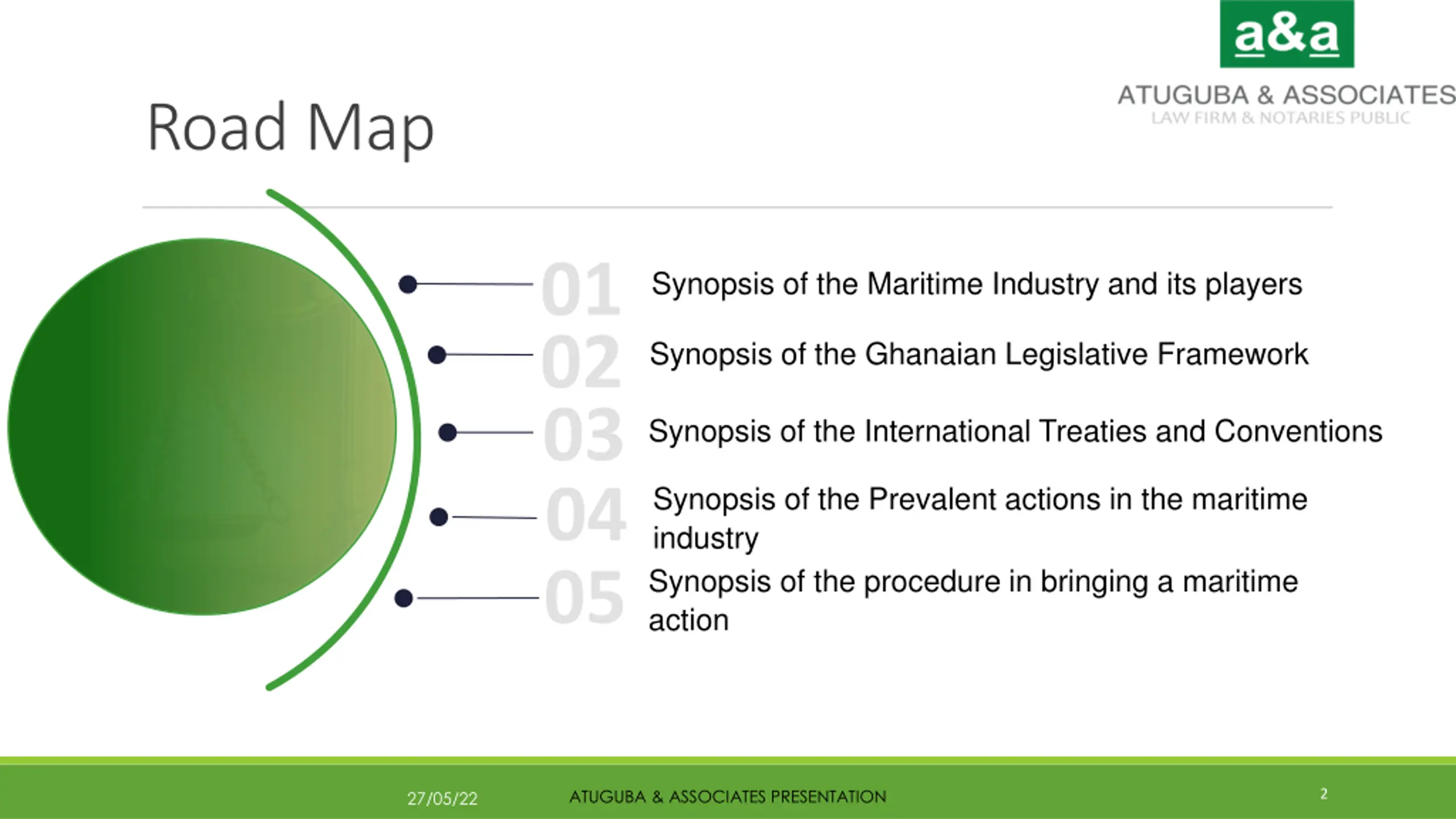 a&a
ATUGUBA & ASSOCIATES
LAW FIRM & NOTARIES PUBLIC

Road Map

01 Synopsis of the Maritime Industry and its players

02 Synopsis of the Ghanaian Legislative Framework

03 Synopsis of the International Treaties and Conventions

04 Synopsis of the Prevalent actions in the maritime industry

05 Synopsis of the procedure in bringing a maritime action

27/05/22 ATUGUBA & ASSOCIATES PRESENTATION 2